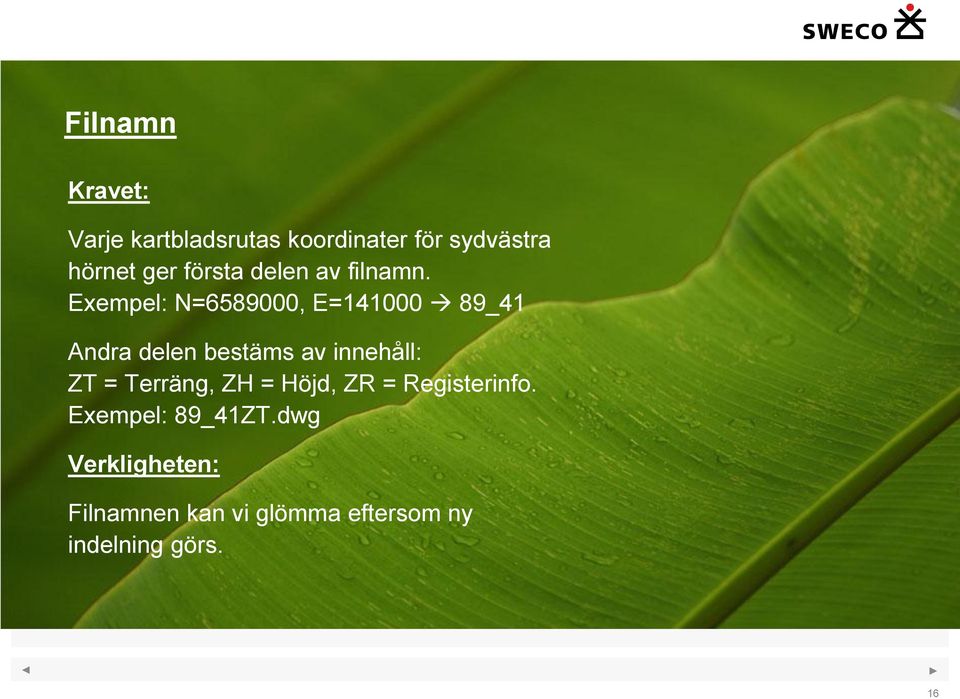 SWECO

Filnamn

Kravet:

Varje kartbladsrutas koordinater för sydvästra hörnet ger första delen av filnamn.
Exempel: N=6589000, E=141000 → 89_41

Andra delen bestäms av innehåll:
ZT = Terräng, ZH = Höjd, ZR = Registerinfo.
Exempel: 89_41ZT.dwg

Verkligheten:

Filnamnen kan vi glömma eftersom ny indelning görs.

16